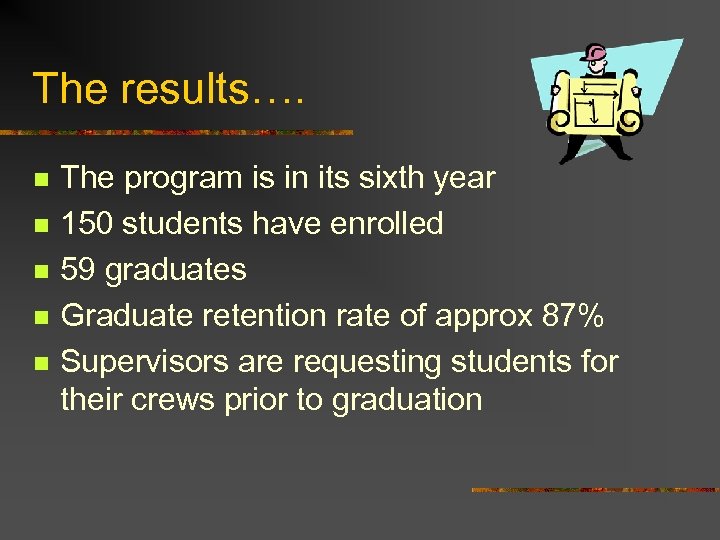 The results….

- The program is in its sixth year
- 150 students have enrolled
- 59 graduates
- Graduate retention rate of approx 87%
- Supervisors are requesting students for their crews prior to graduation